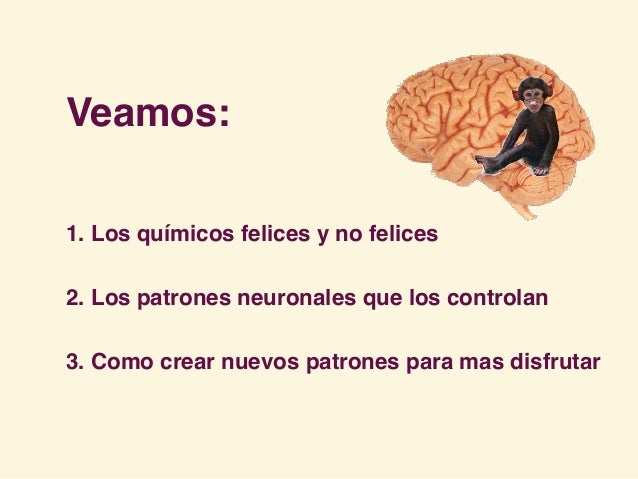 Veamos:

1. Los químicos felices y no felices

2. Los patrones neuronales que los controlan

3. Como crear nuevos patrones para mas disfrutar